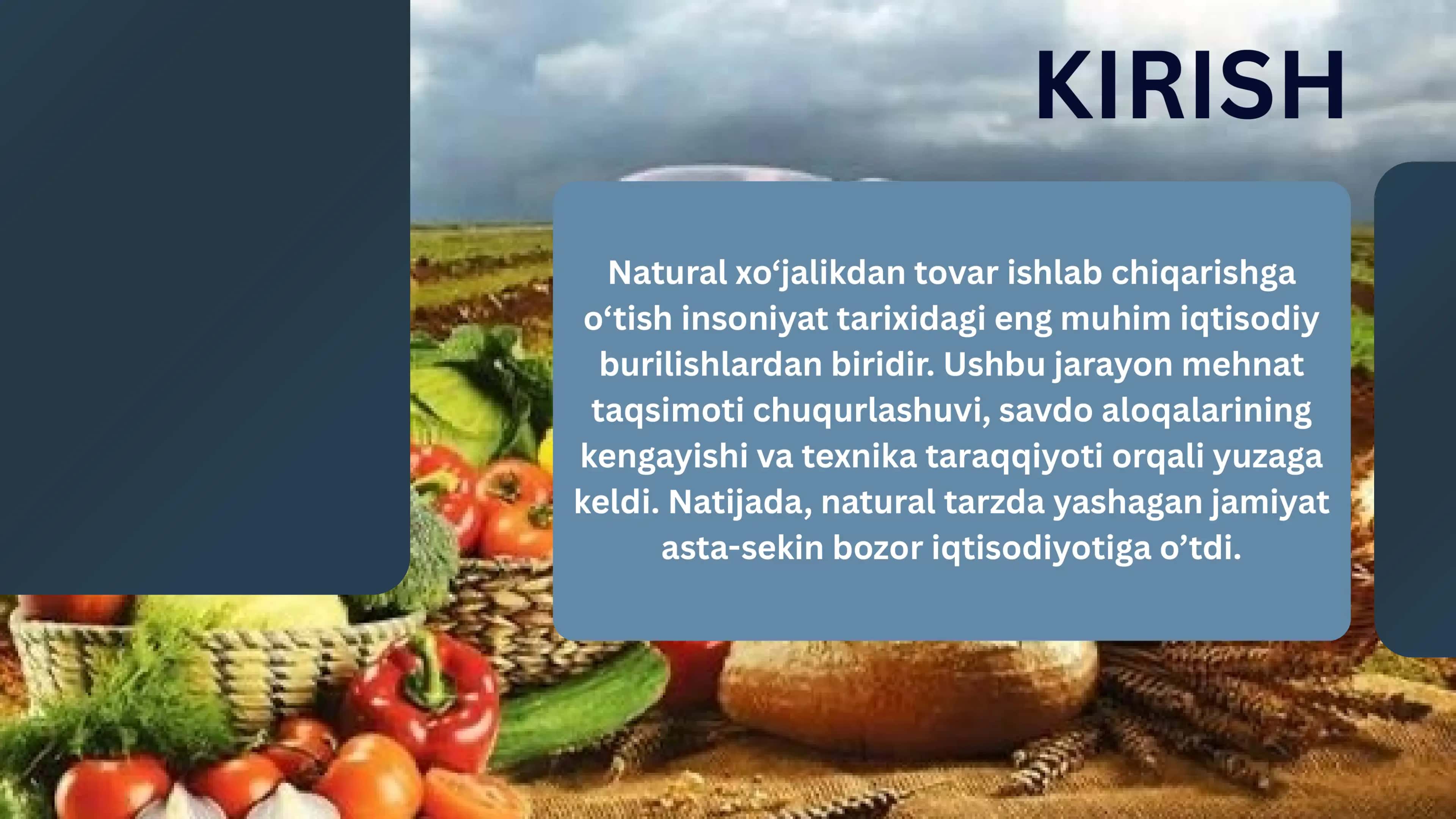 KIRISH

Natural xo‘jalikdan tovar ishlab chiqarishga o‘tish insoniyat tarixidagi eng muhim iqtisodiy burilishlardan biridir. Ushbu jarayon mehnat taqsimoti chuqurlashuvi, savdo aloqalarining kengayishi va texnika taraqqiyoti orqali yuzaga keldi. Natijada, natural tarzda yashagan jamiyat asta-sekin bozor iqtisodiyotiga o’tdi.